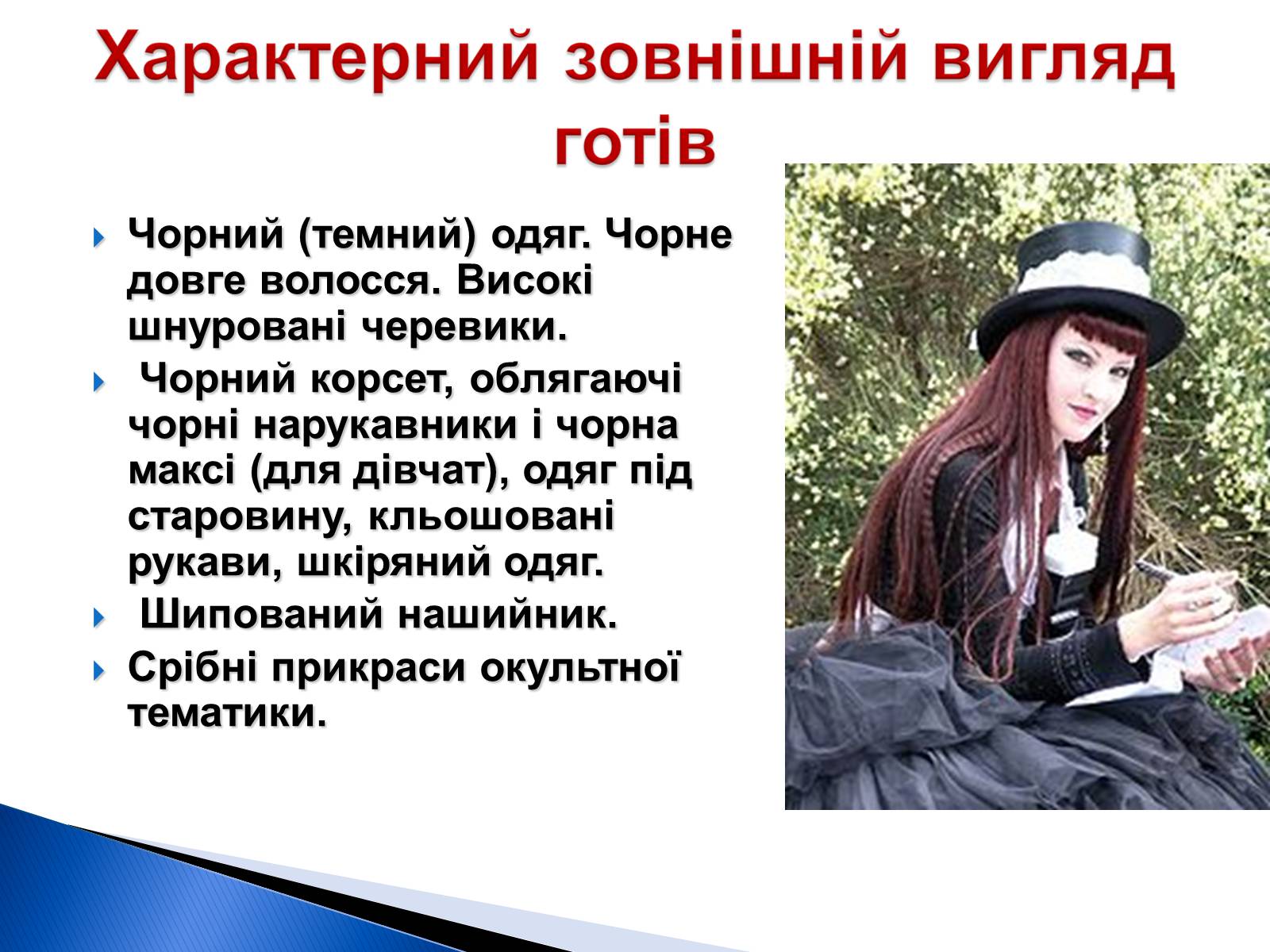 Характерний зовнішній вигляд готів

Чорний (темний) одяг. Чорне довге волосся. Високі шнуровані черевики.

Чорний корсет, облягаючі чорні нарукавники і чорна максі (для дівчат), одяг під старовину, кльошовані рукави, шкіряний одяг.

Шипований нашийник.

Срібні прикраси окультної тематики.